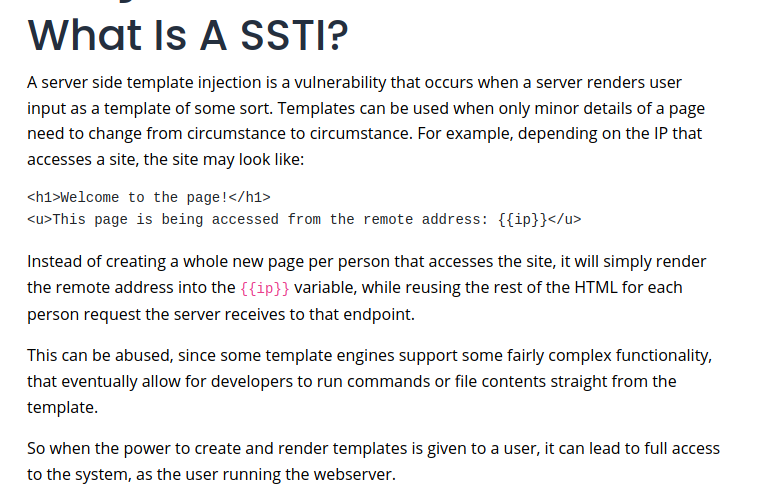 What Is A SSTI?

A server side template injection is a vulnerability that occurs when a server renders user input as a template of some sort. Templates can be used when only minor details of a page need to change from circumstance to circumstance. For example, depending on the IP that accesses a site, the site may look like:

<h1>Welcome to the page!</h1>
<u>This page is being accessed from the remote address: {{ip}}</u>

Instead of creating a whole new page per person that accesses the site, it will simply render the remote address into the {{ip}} variable, while reusing the rest of the HTML for each person request the server receives to that endpoint.

This can be abused, since some template engines support some fairly complex functionality, that eventually allow for developers to run commands or file contents straight from the template.

So when the power to create and render templates is given to a user, it can lead to full access to the system, as the user running the webserver.